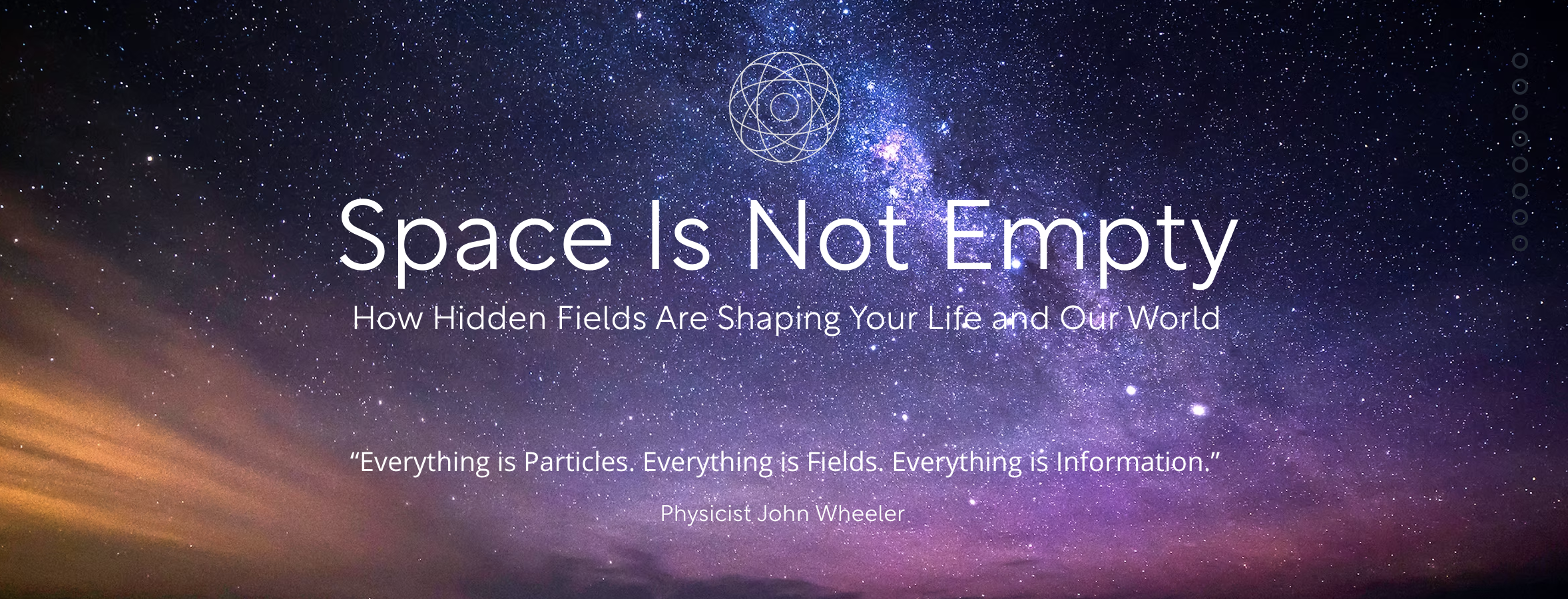 Space Is Not Empty

How Hidden Fields Are Shaping Your Life and Our World

“Everything is Particles. Everything is Fields. Everything is Information.”

Physicist John Wheeler